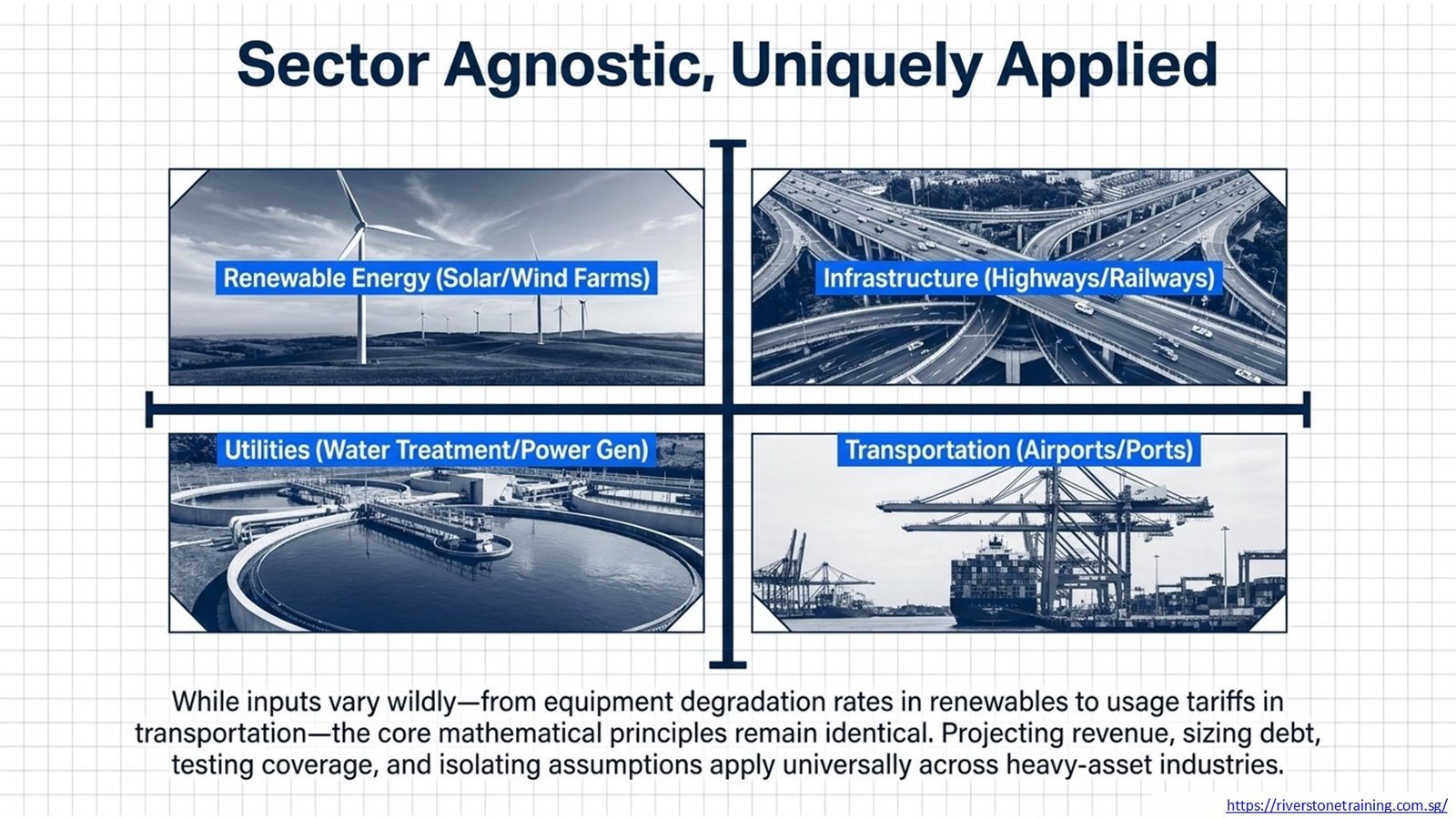 Sector Agnostic, Uniquely Applied

Renewable Energy (Solar/Wind Farms)

Infrastructure (Highways/Railways)

Utilities (Water Treatment/Power Gen)

Transportation (Airports/Ports)

While inputs vary wildly—from equipment degradation rates in renewables to usage tariffs in transportation—the core mathematical principles remain identical. Projecting revenue, sizing debt, testing coverage, and isolating assumptions apply universally across heavy-asset industries.

https://riverstonetraining.com.sg/